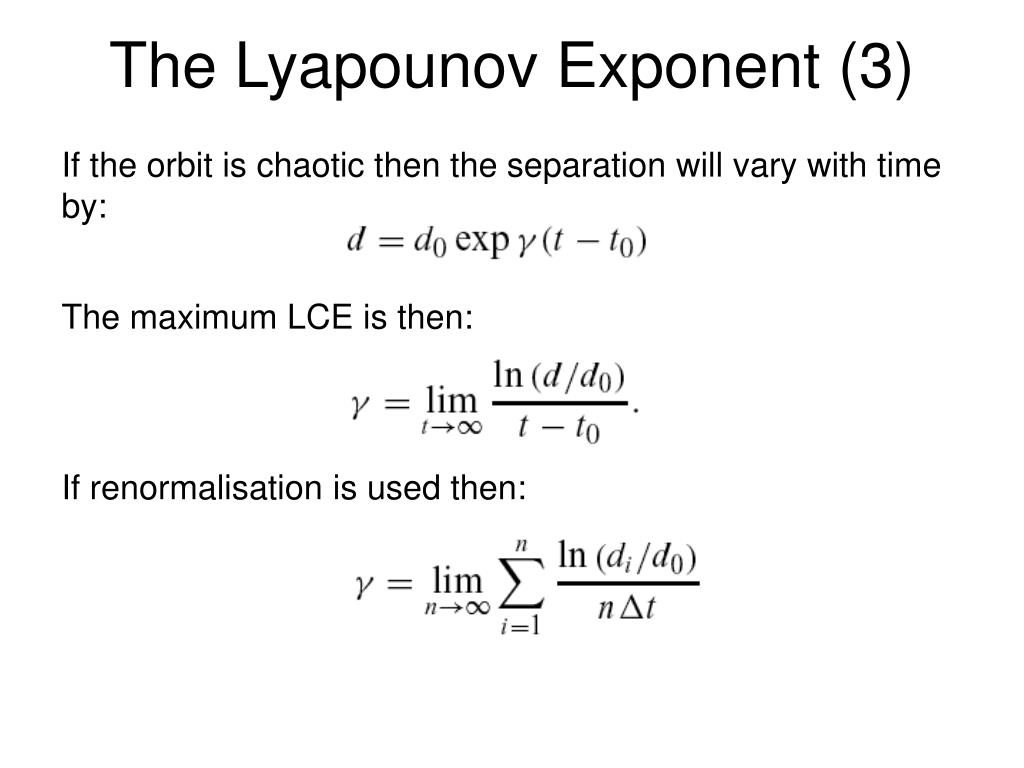 The Lyapounov Exponent (3)

If the orbit is chaotic then the separation will vary with time by:

$d = d_0 \exp \gamma (t - t_0)$

The maximum LCE is then:

$\gamma = \lim_{t \to \infty} \frac{\ln (d/d_0)}{t - t_0}.$

If renormalisation is used then:

$\gamma = \lim_{n \to \infty} \sum_{i=1}^{n} \frac{\ln (d_i/d_0)}{n \Delta t}$